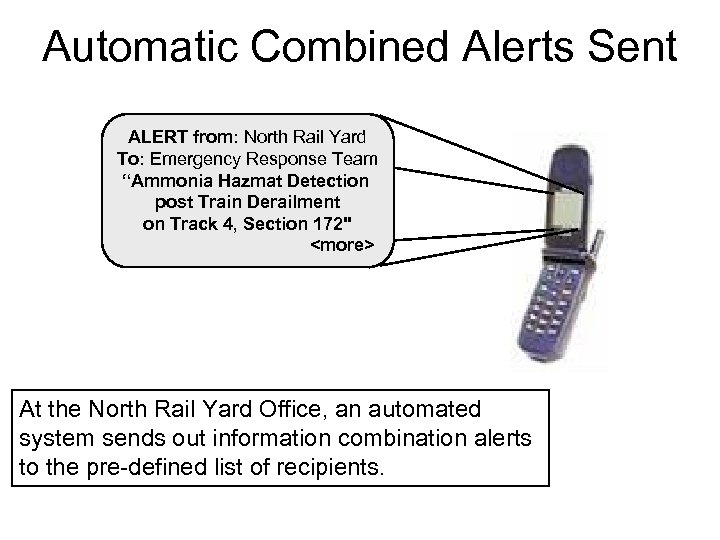 Automatic Combined Alerts Sent

ALERT from: North Rail Yard
To: Emergency Response Team
“Ammonia Hazmat Detection post Train Derailment on Track 4, Section 172"
<more>

At the North Rail Yard Office, an automated system sends out information combination alerts to the pre-defined list of recipients.